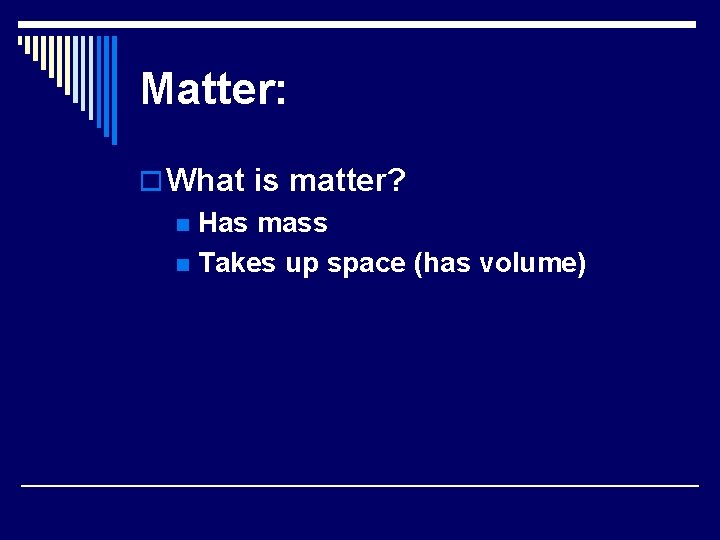 Matter:

What is matter?
Has mass
Takes up space (has volume)